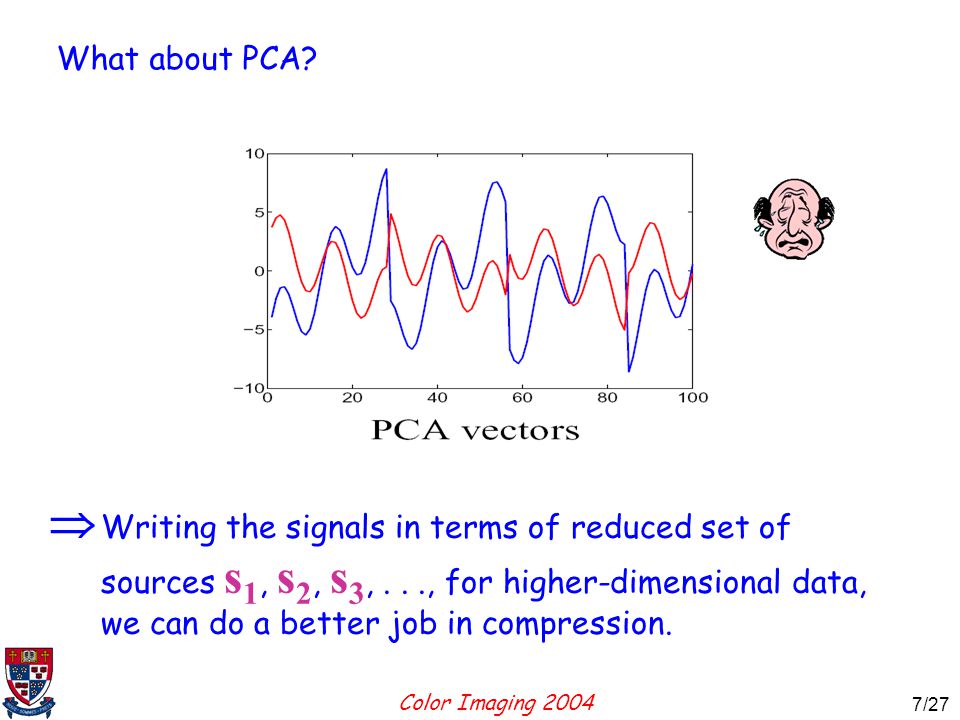 What about PCA?

10
5
0
−5
−10
0 20 40 60 80 100
PCA vectors

$\Rightarrow$ Writing the signals in terms of reduced set of sources $\mathbf{s}_1$, $\mathbf{s}_2$, $\mathbf{s}_3$, . . ., for higher-dimensional data, we can do a better job in compression.

Color Imaging 2004

7/27